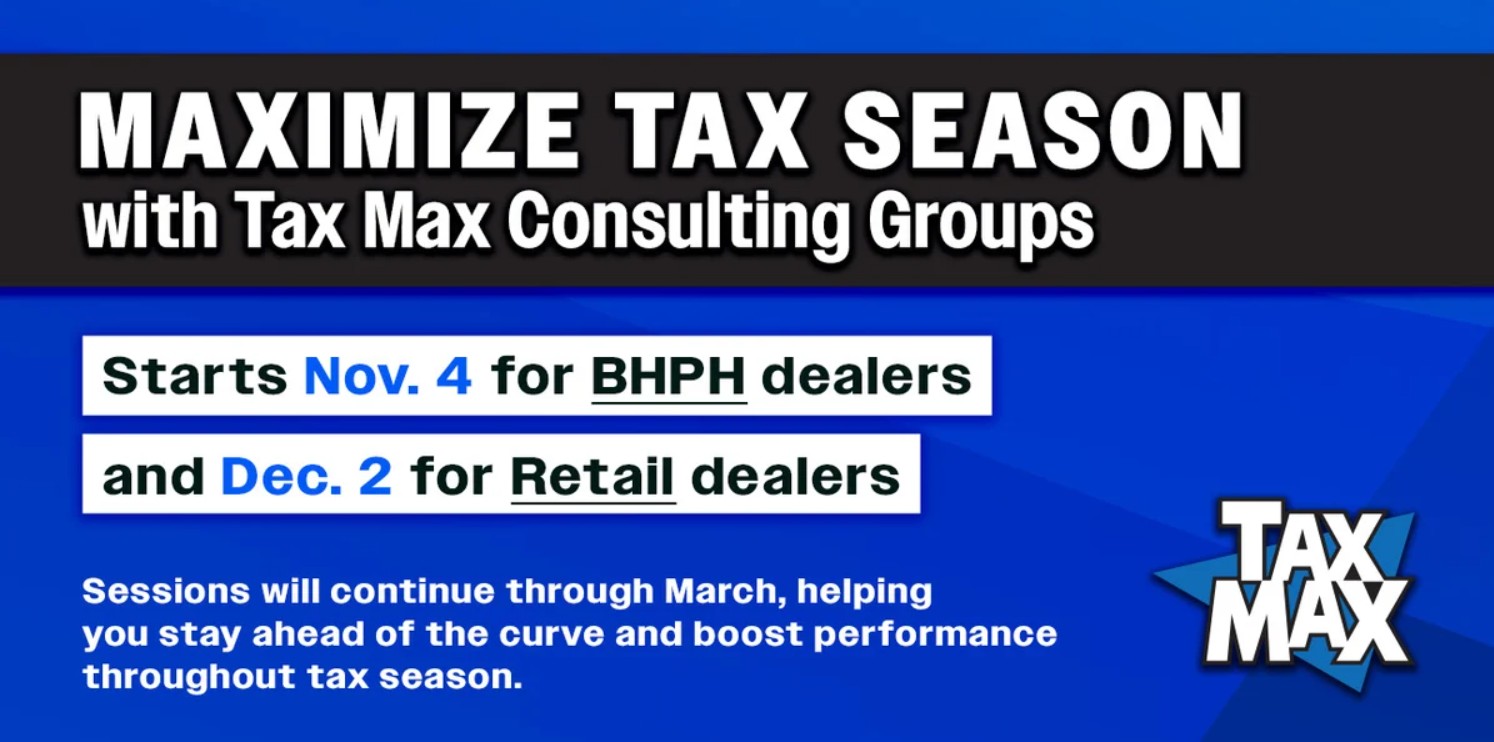 MAXIMIZE TAX SEASON
with Tax Max Consulting Groups

Starts Nov. 4 for BHPH dealers

and Dec. 2 for Retail dealers

Sessions will continue through March, helping you stay ahead of the curve and boost performance throughout tax season.

TAX MAX